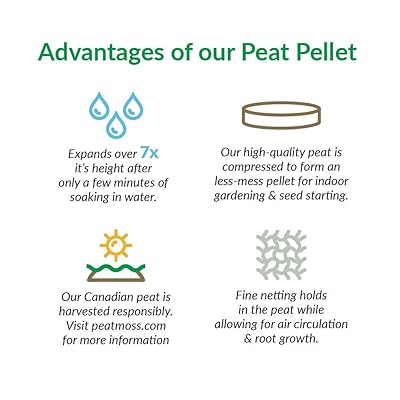 Advantages of our Peat Pellet

Expands over 7x it's height after only a few minutes of soaking in water.

Our high-quality peat is compressed to form an less-mess pellet for indoor gardening & seed starting.

Our Canadian peat is harvested responsibly. Visit peatmoss.com for more information

Fine netting holds in the peat while allowing for air circulation & root growth.